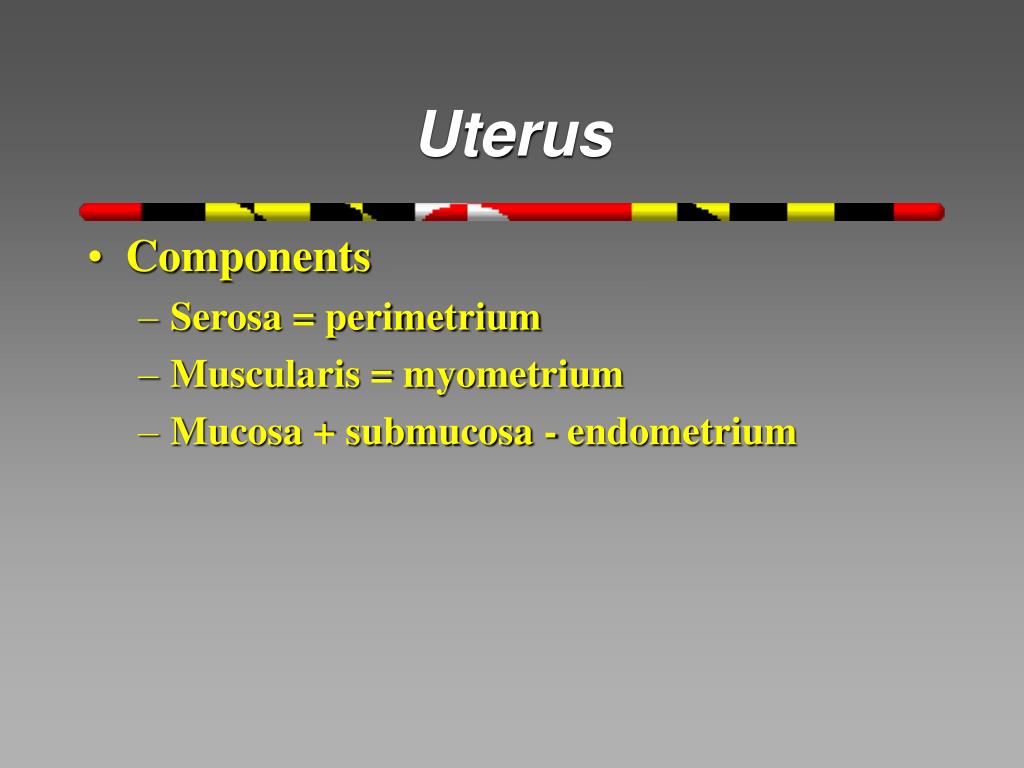 Uterus

• Components
– Serosa = perimetrium
– Muscularis = myometrium
– Mucosa + submucosa - endometrium